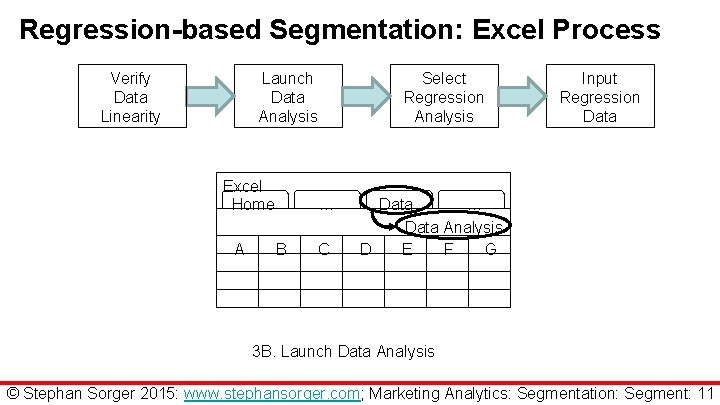 Regression-based Segmentation: Excel Process

Verify Data Linearity

Launch Data Analysis

Select Regression Analysis

Input Regression Data

Excel

Home

...

Data

...

Data Analysis

| A | B | C | D | E | F | G |
|---|---|---|---|---|---|---|
| | | | | | | |
| | | | | | | |
| | | | | | | |

3B. Launch Data Analysis

© Stephan Sorger 2015: www.stephansorger.com; Marketing Analytics: Segmentation: Segment: 11